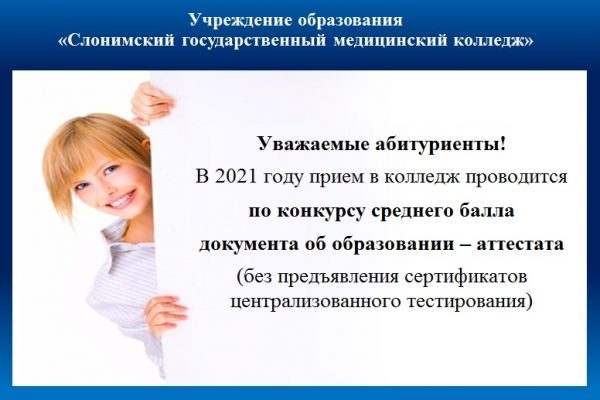 Учреждение образования
«Слонимский государственный медицинский колледж»

Уважаемые абитуриенты!
В 2021 году прием в колледж проводится
по конкурсу среднего балла
документа об образовании – аттестата
(без предъявления сертификатов
централизованного тестирования)